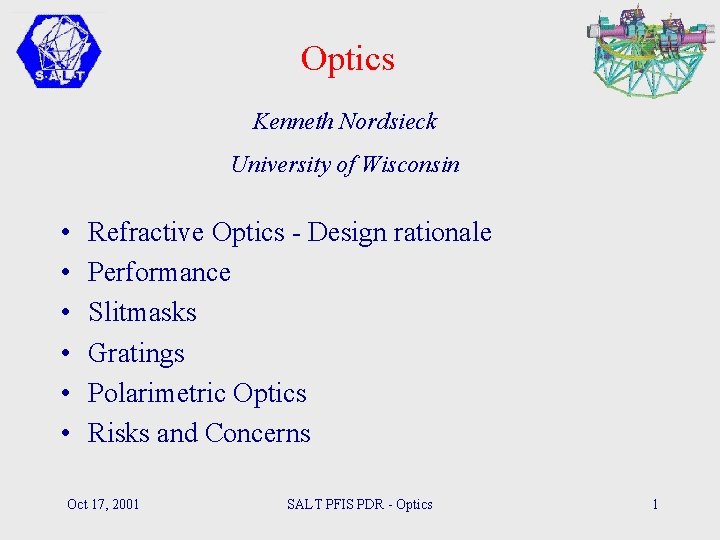 S·A·L·T

Optics

Kenneth Nordsieck

University of Wisconsin

• Refractive Optics - Design rationale
• Performance
• Slitmasks
• Gratings
• Polarimetric Optics
• Risks and Concerns

Oct 17, 2001

SALT PFIS PDR - Optics

1